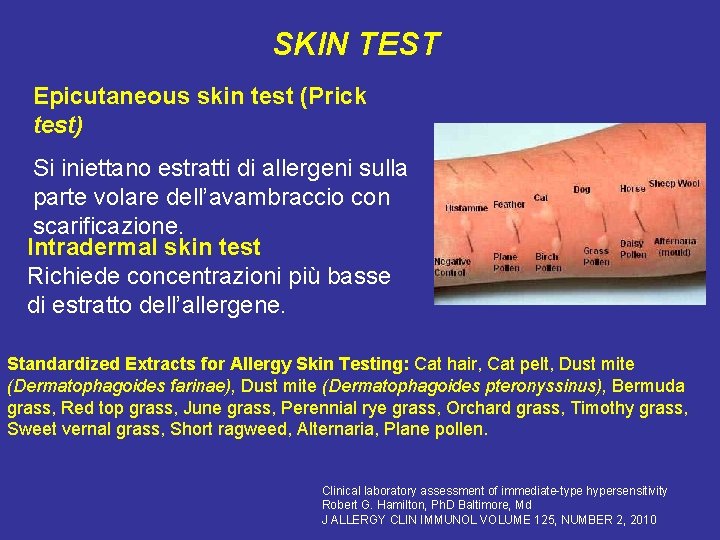 SKIN TEST

Epicutaneous skin test (Prick test)

Si iniettano estratti di allergeni sulla parte volare dell'avambraccio con scarificazione.

Intradermal skin test
Richiede concentrazioni più basse di estratto dell'allergene.

Histamine Feather Cat Dog Horse Sheep Wool
Negative Control Plane Pollen Birch Pollen Grass Pollen Daisy Pollen Alternaria (mould)

Standardized Extracts for Allergy Skin Testing: Cat hair, Cat pelt, Dust mite (Dermatophagoides farinae), Dust mite (Dermatophagoides pteronyssinus), Bermuda grass, Red top grass, June grass, Perennial rye grass, Orchard grass, Timothy grass, Sweet vernal grass, Short ragweed, Alternaria, Plane pollen.

Clinical laboratory assessment of immediate-type hypersensitivity
Robert G. Hamilton, PhD Baltimore, Md
J ALLERGY CLIN IMMUNOL VOLUME 125, NUMBER 2, 2010